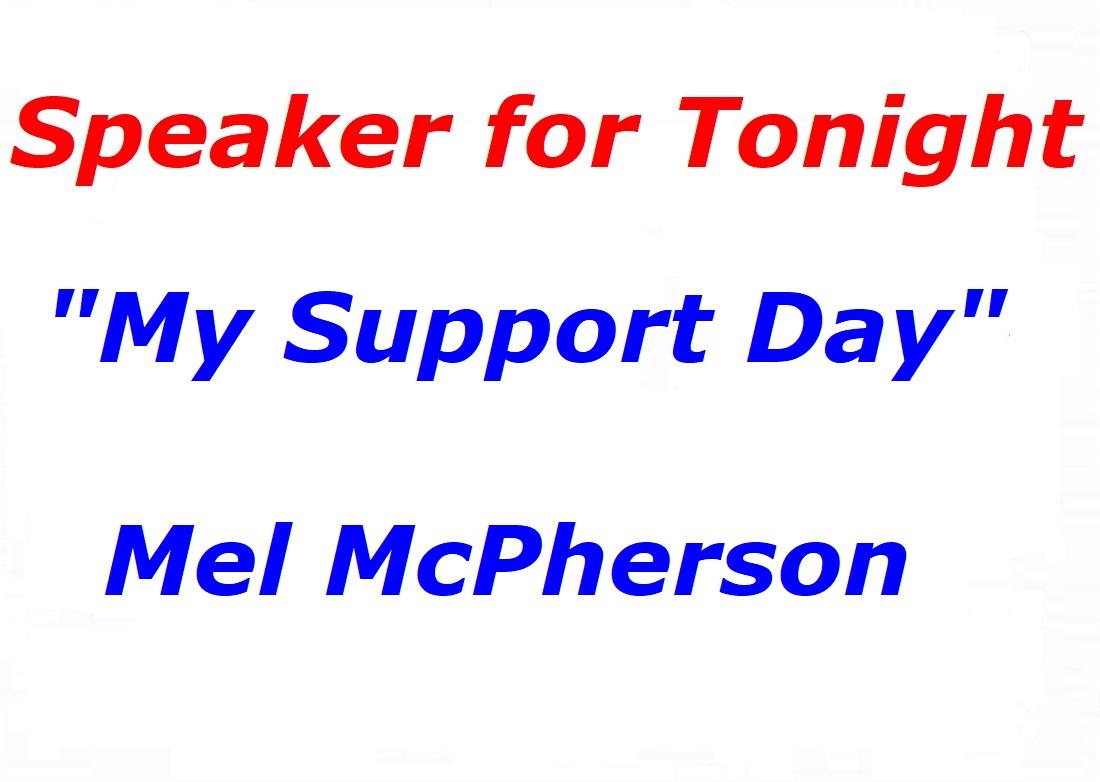 Speaker for Tonight

"My Support Day"

Mel McPherson